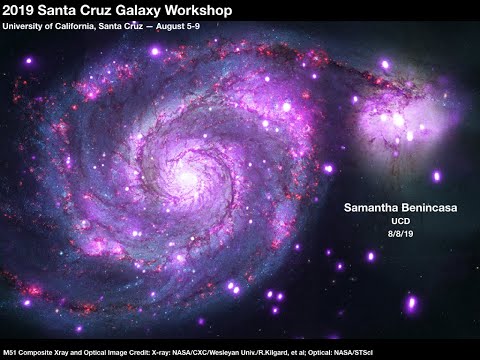 2019 Santa Cruz Galaxy Workshop

University of California, Santa Cruz — August 5-9

Samantha Benincasa
UCD
8/8/19

M51 Composite Xray and Optical Image Credit: X-ray: NASA/CXC/Wesleyan Univ./R.Kilgard, et al; Optical: NASA/STScI